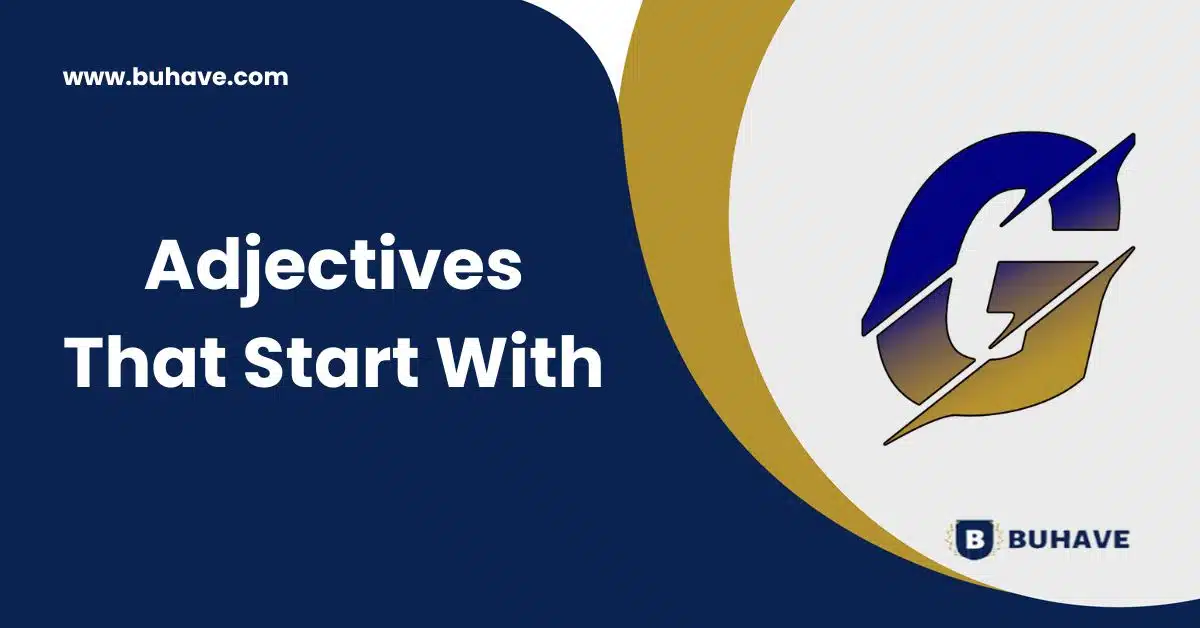 www.buhave.com

Adjectives That Start With

G

B BUHAVE